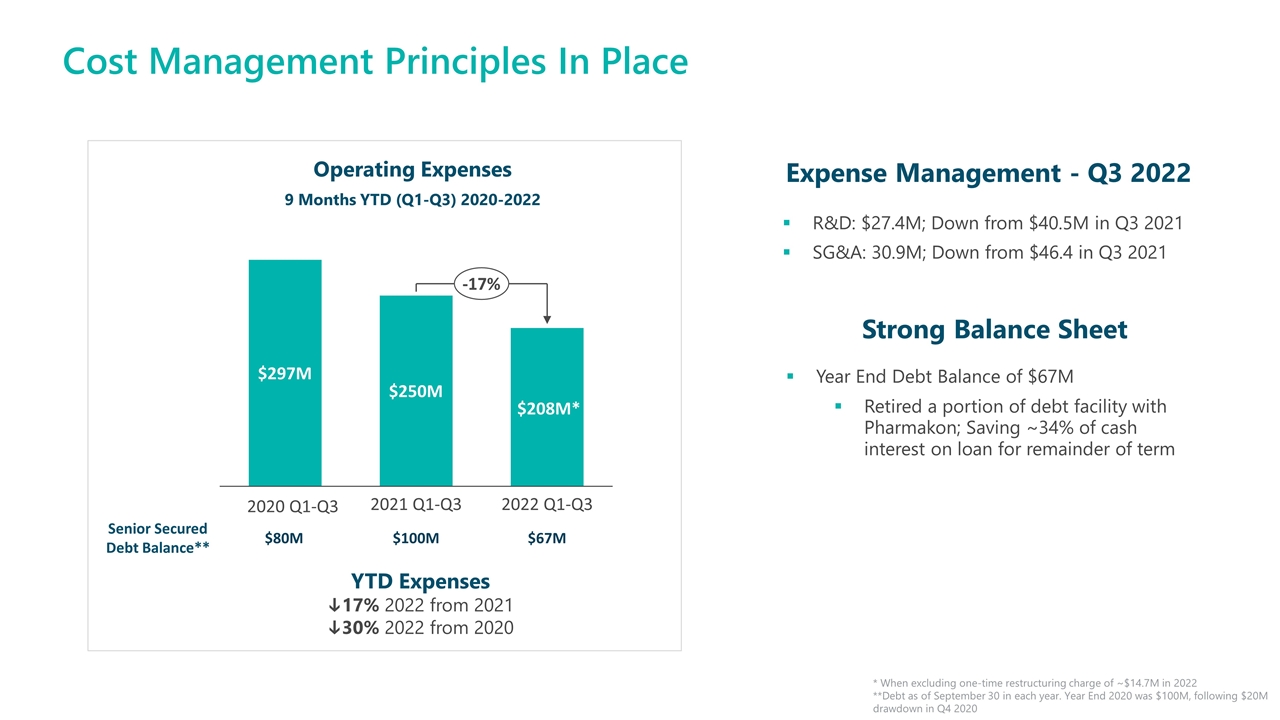 Cost Management Principles In Place

Operating Expenses
9 Months YTD (Q1-Q3) 2020-2022

-17%

$297M
$250M
$208M*

2020 Q1-Q3
2021 Q1-Q3
2022 Q1-Q3

Senior Secured Debt Balance**
$80M
$100M
$67M

YTD Expenses
↓17% 2022 from 2021
↓30% 2022 from 2020

Expense Management - Q3 2022

▪ R&D: $27.4M; Down from $40.5M in Q3 2021
▪ SG&A: 30.9M; Down from $46.4 in Q3 2021

Strong Balance Sheet

▪ Year End Debt Balance of $67M
▪ Retired a portion of debt facility with Pharmakon; Saving ~34% of cash interest on loan for remainder of term

* When excluding one-time restructuring charge of ~$14.7M in 2022
**Debt as of September 30 in each year. Year End 2020 was $100M, following $20M drawdown in Q4 2020